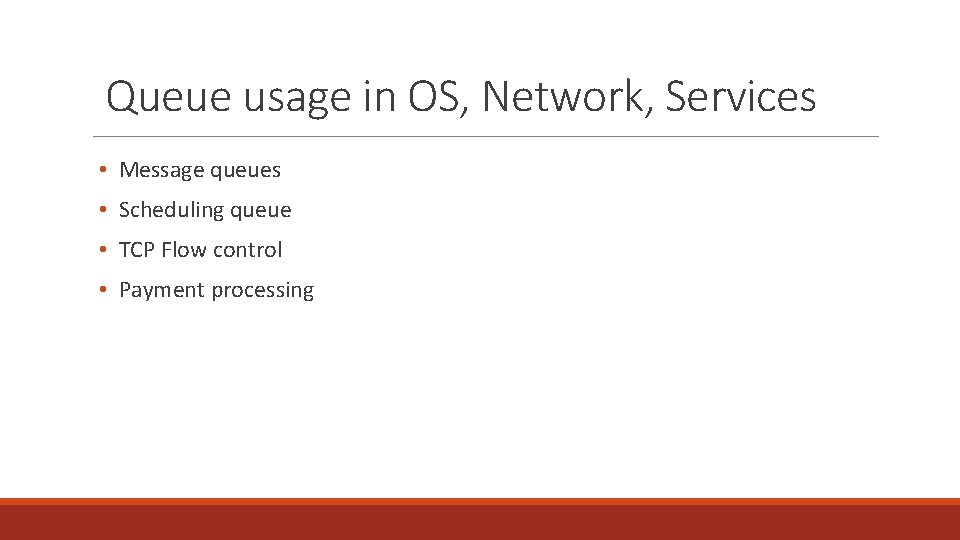 Queue usage in OS, Network, Services

• Message queues
• Scheduling queue
• TCP Flow control
• Payment processing